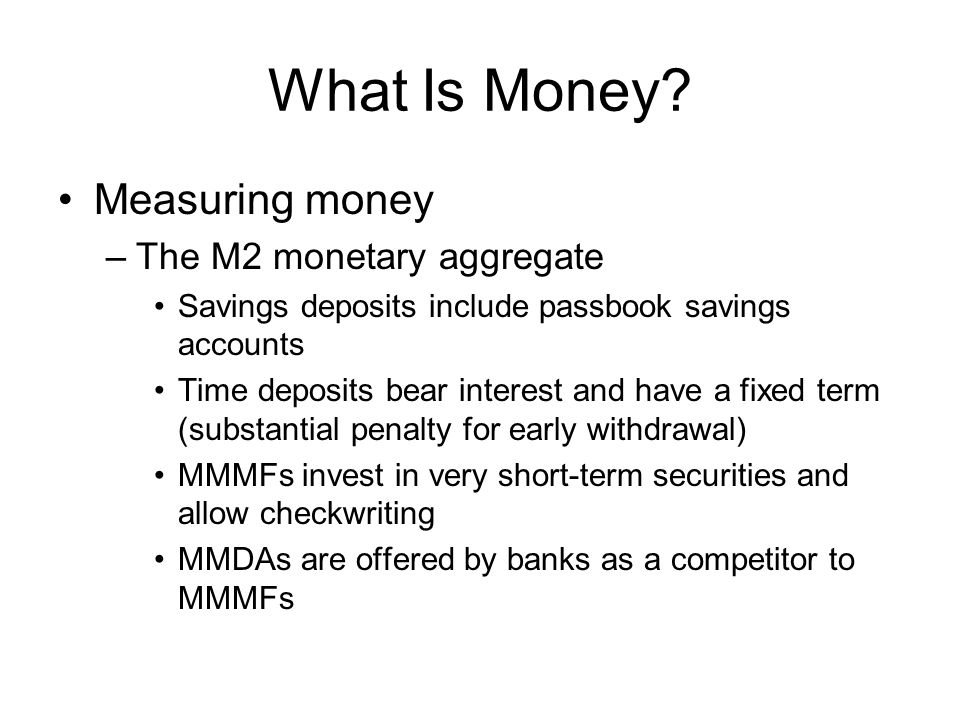 What Is Money?

• Measuring money

– The M2 monetary aggregate

• Savings deposits include passbook savings accounts

• Time deposits bear interest and have a fixed term (substantial penalty for early withdrawal)

• MMMFs invest in very short-term securities and allow checkwriting

• MMDAs are offered by banks as a competitor to MMMFs